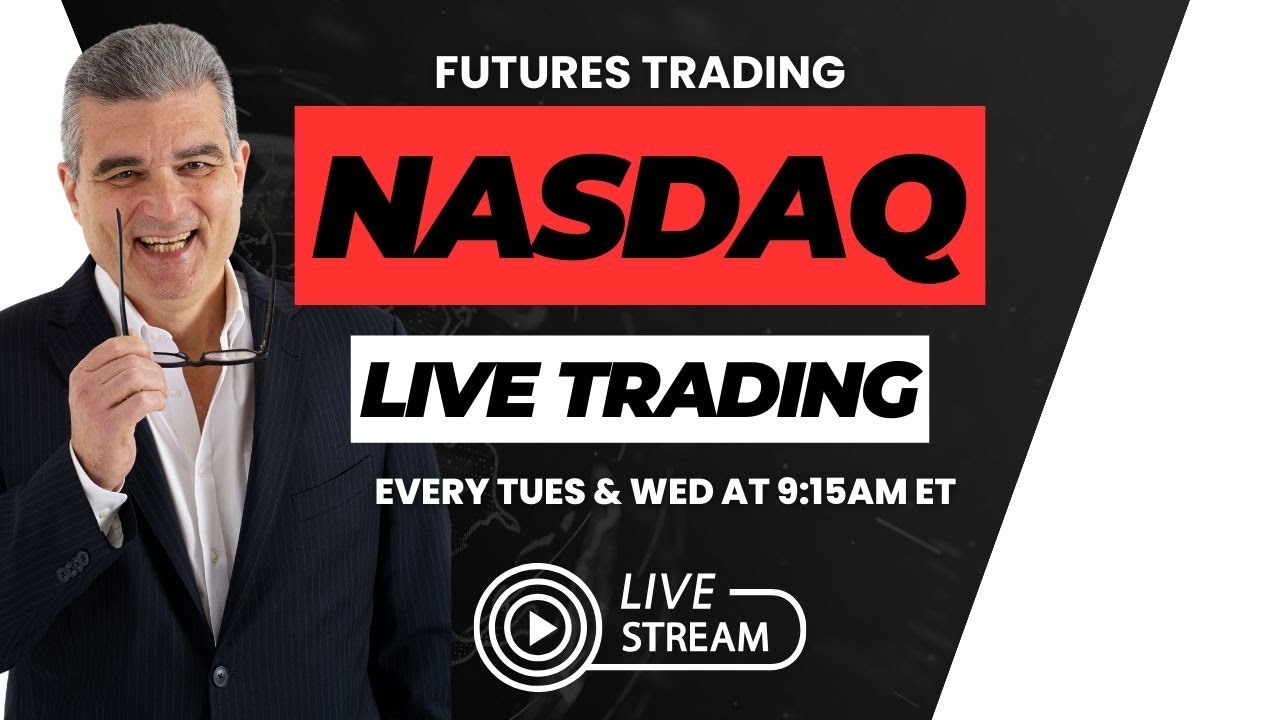 FUTURES TRADING

NASDAQ

LIVE TRADING

EVERY TUES & WED AT 9:15AM ET

LIVE
STREAM